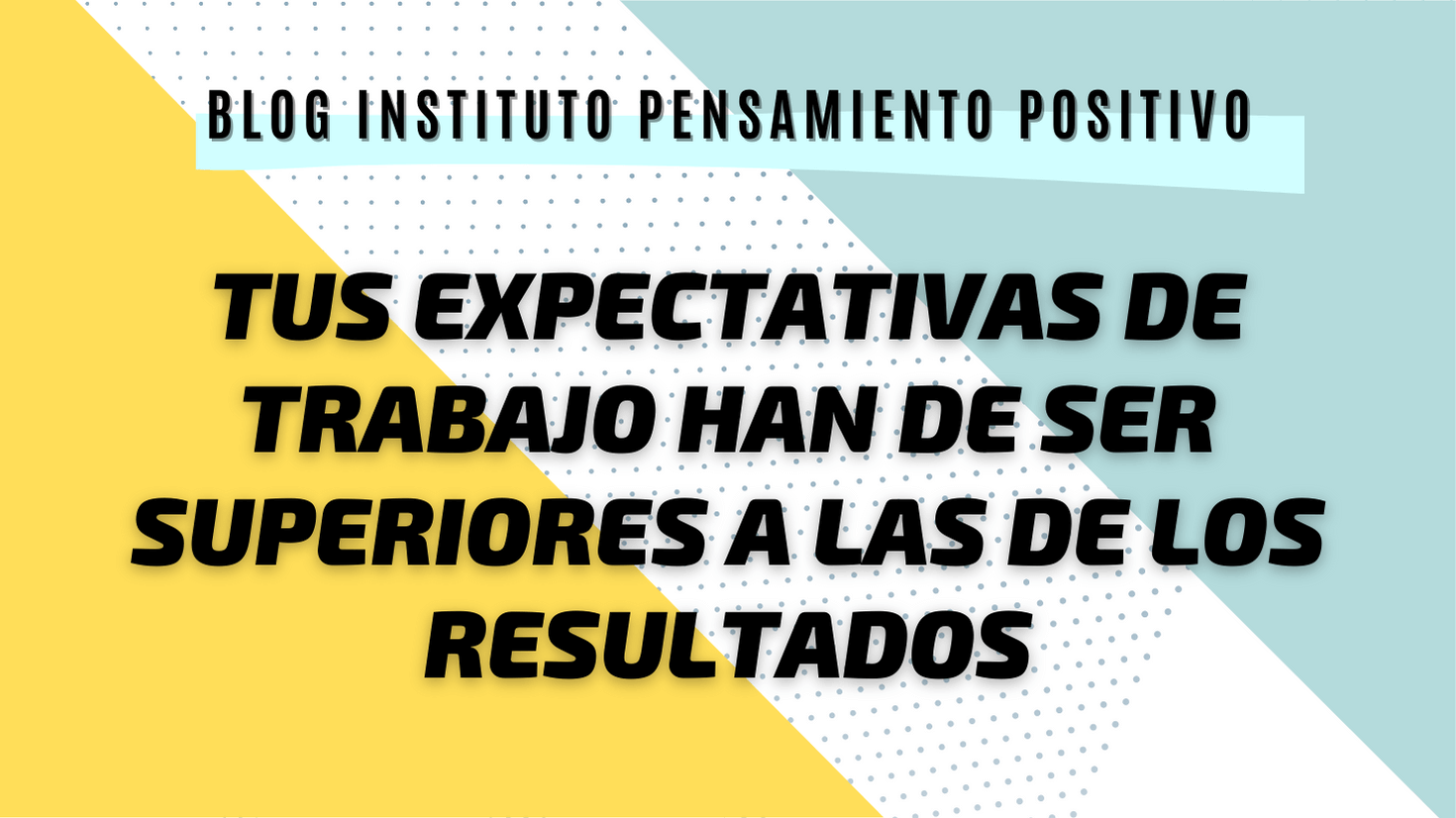 BLOG INSTITUTO PENSAMIENTO POSITIVO

TUS EXPECTATIVAS DE TRABAJO HAN DE SER SUPERIORES A LAS DE LOS RESULTADOS